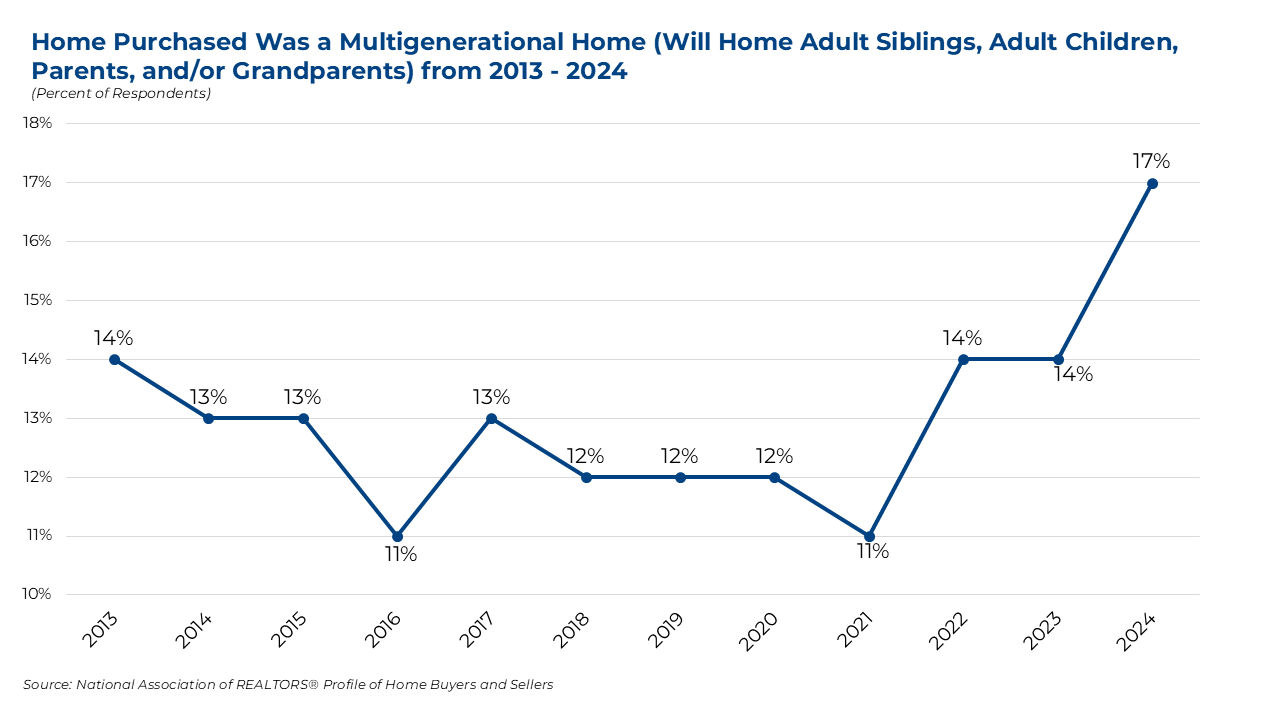 Home Purchased Was a Multigenerational Home (Will Home Adult Siblings, Adult Children, Parents, and/or Grandparents) from 2013 - 2024
(Percent of Respondents)

18%
17%
16%
15%
14%
13%
12%
11%
10%

14%
13%
13%
11%
13%
12%
12%
12%
11%
14%
14%
17%

2013
2014
2015
2016
2017
2018
2019
2020
2021
2022
2023
2024

Source: National Association of REALTORS® Profile of Home Buyers and Sellers